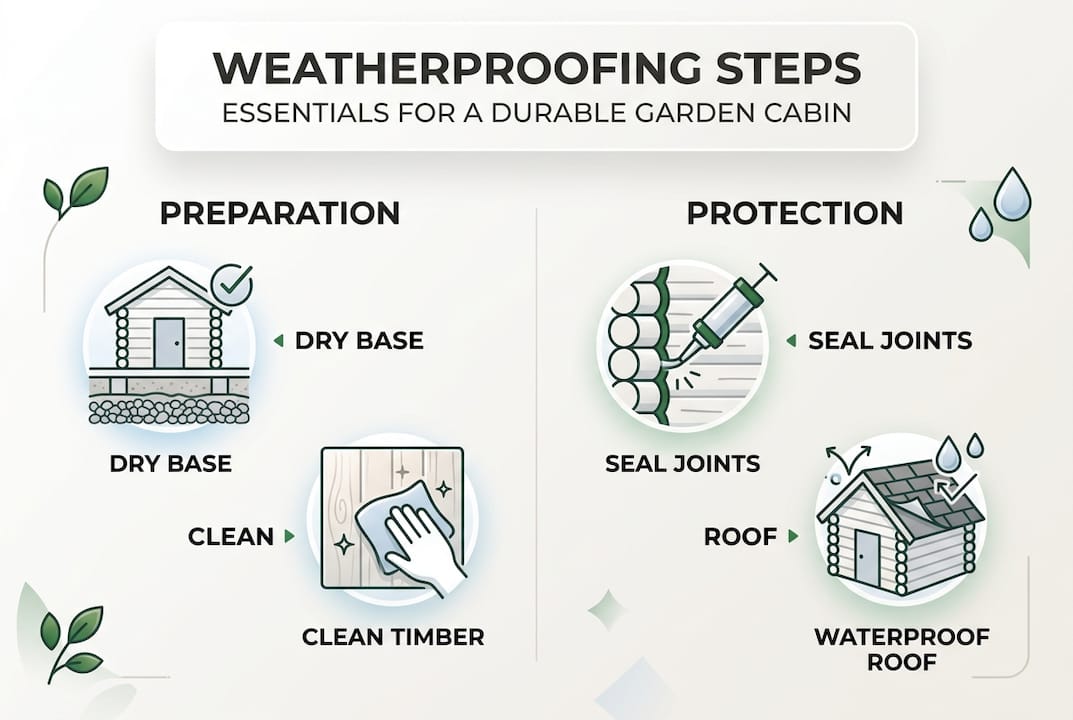 WEATHERPROOFING STEPS
ESSENTIALS FOR A DURABLE GARDEN CABIN

PREPARATION

DRY BASE

DRY BASE

CLEAN

CLEAN TIMBER

PROTECTION

SEAL JOINTS

SEAL JOINTS

ROOF

WATERPROOF ROOF